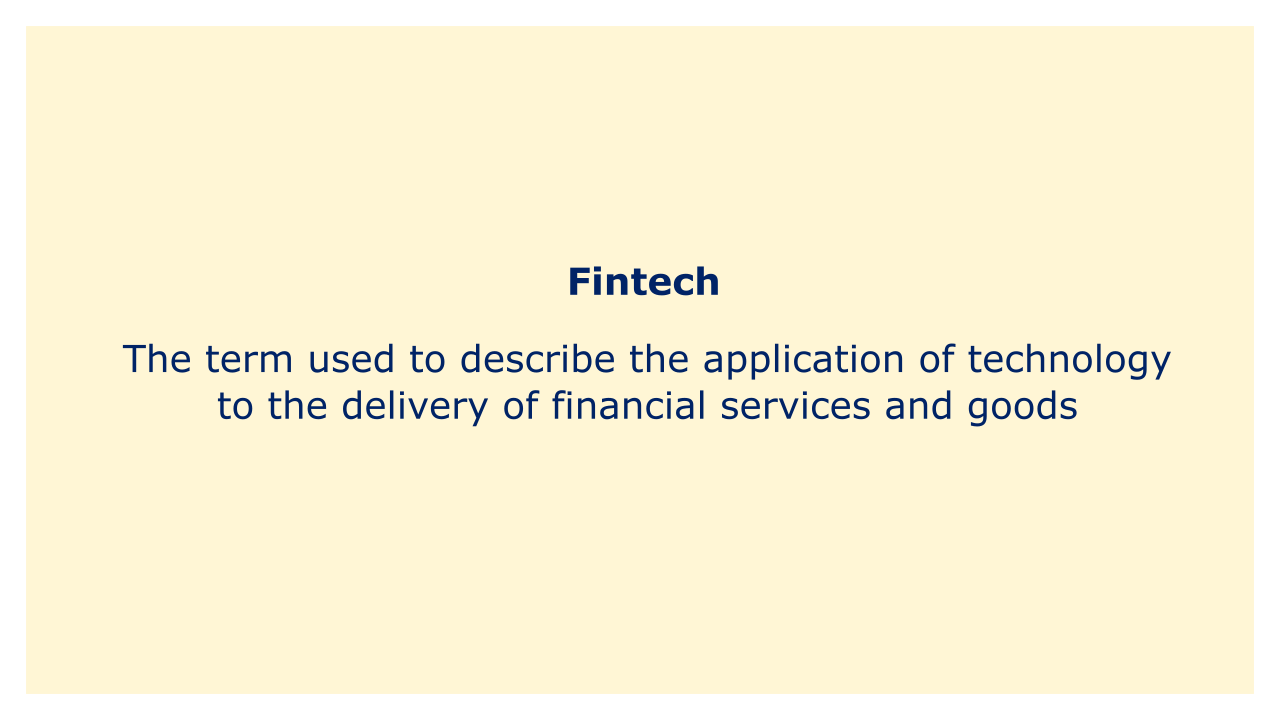 Fintech

The term used to describe the application of technology to the delivery of financial services and goods